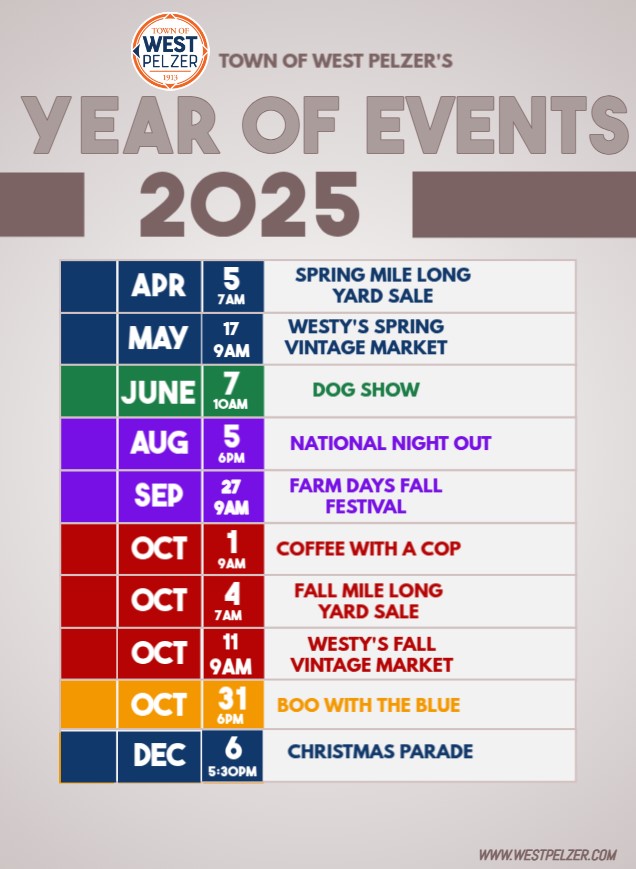 TOWN OF
WEST
PELZER
1913

TOWN OF WEST PELZER'S

YEAR OF EVENTS

2025

| | | | |
|---|---|---|---|
| | APR | 5 7AM | SPRING MILE LONG YARD SALE |
| | MAY | 17 9AM | WESTY'S SPRING VINTAGE MARKET |
| | JUNE | 7 10AM | DOG SHOW |
| | AUG | 5 6PM | NATIONAL NIGHT OUT |
| | SEP | 27 9AM | FARM DAYS FALL FESTIVAL |
| | OCT | 1 9AM | COFFEE WITH A COP |
| | OCT | 4 7AM | FALL MILE LONG YARD SALE |
| | OCT | 11 9AM | WESTY'S FALL VINTAGE MARKET |
| | OCT | 31 6PM | BOO WITH THE BLUE |
| | DEC | 6 5:30PM | CHRISTMAS PARADE |

WWW.WESTPELZER.COM